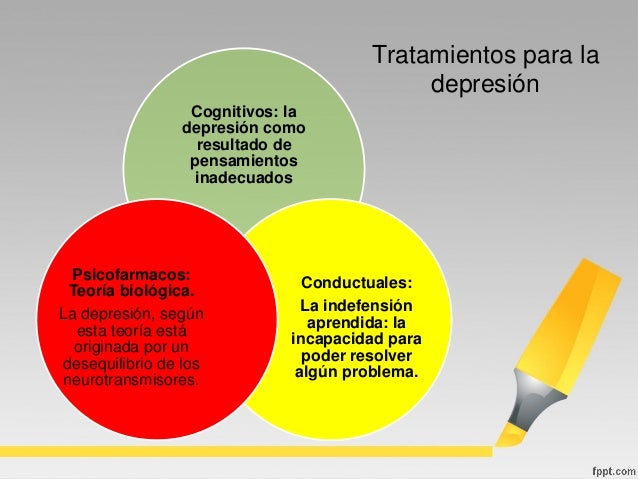 Tratamientos para la depresión

Cognitivos: la depresión como resultado de pensamientos inadecuados

Psicofarmacos: Teoría biológica.

La depresión, según esta teoría está originada por un desequilibrio de los neurotransmisores.

Conductuales:

La indefensión aprendida: la incapacidad para poder resolver algún problema.

fppt.com